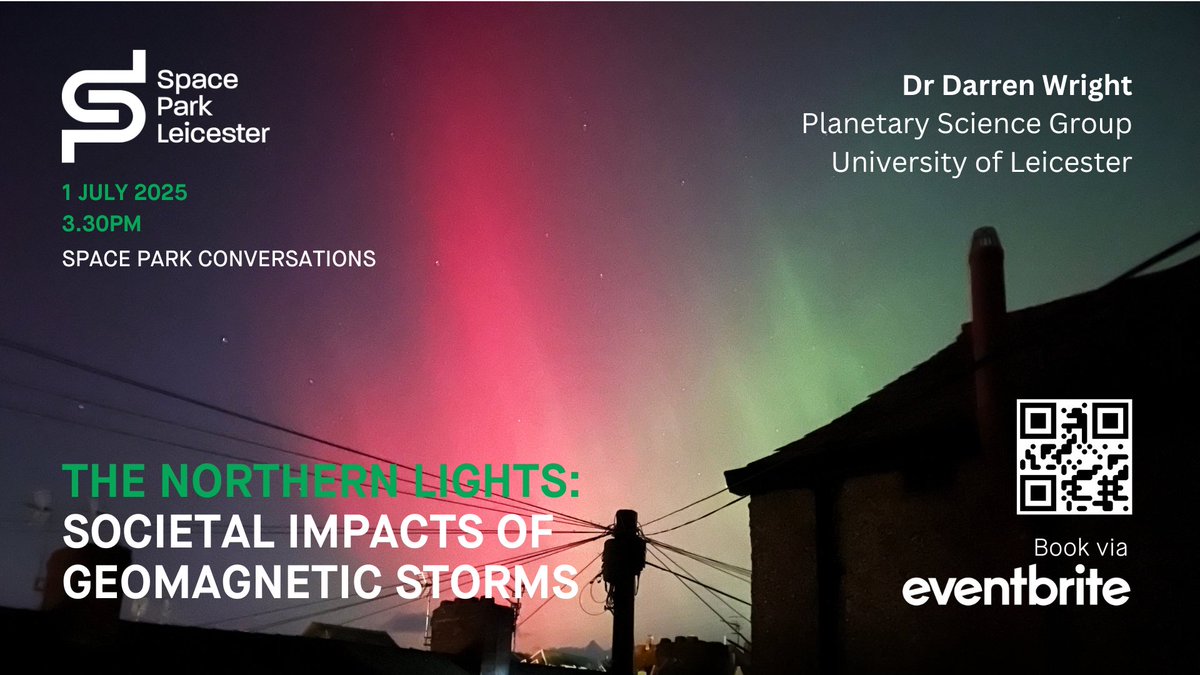 Space Park Leicester

1 JULY 2025
3.30PM
SPACE PARK CONVERSATIONS

Dr Darren Wright
Planetary Science Group
University of Leicester

THE NORTHERN LIGHTS:
SOCIETAL IMPACTS OF GEOMAGNETIC STORMS

Book via
eventbrite